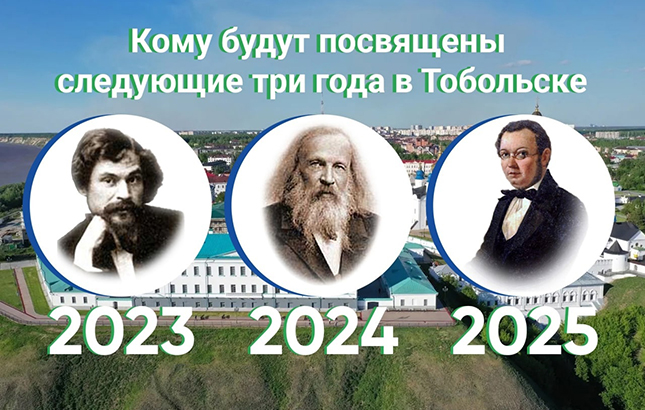 Кому будут посвящены следующие три года в Тобольске

2023 2024 2025